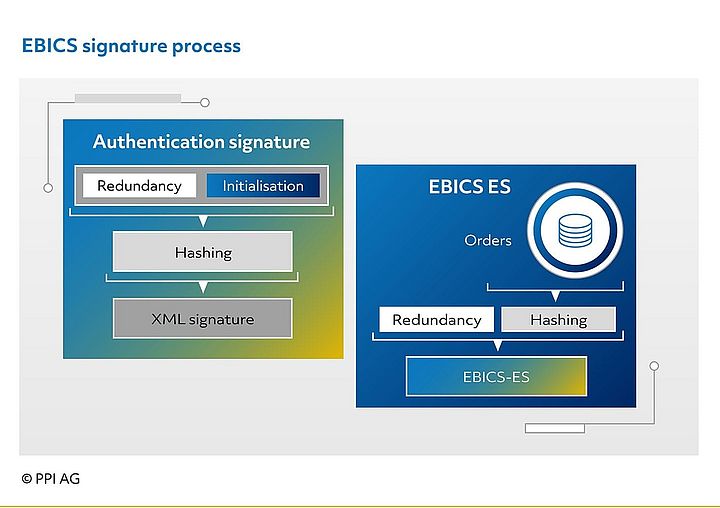 EBICS signature process

Authentication signature

Redundancy

Initialisation

Hashing

XML signature

EBICS ES

Orders

Redundancy

Hashing

EBICS-ES

© PPI AG